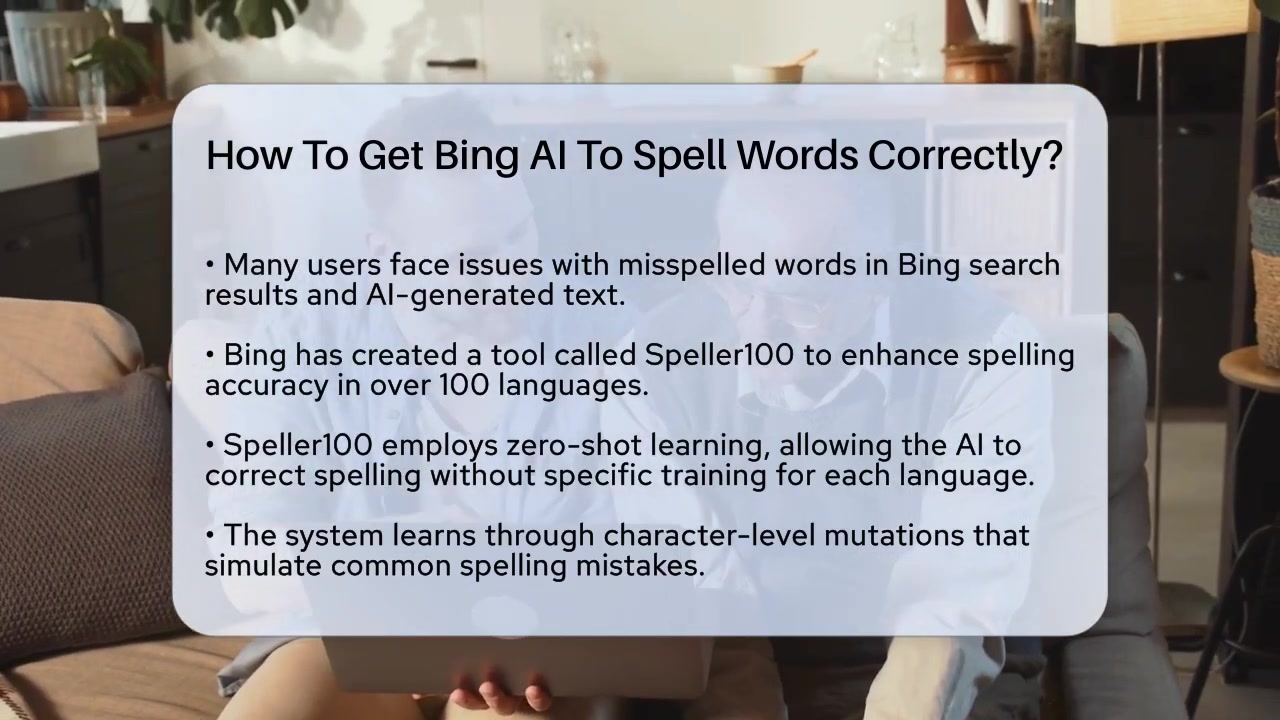 How To Get Bing AI To Spell Words Correctly?

• Many users face issues with misspelled words in Bing search results and AI-generated text.

• Bing has created a tool called Speller100 to enhance spelling accuracy in over 100 languages.

• Speller100 employs zero-shot learning, allowing the AI to correct spelling without specific training for each language.

• The system learns through character-level mutations that simulate common spelling mistakes.